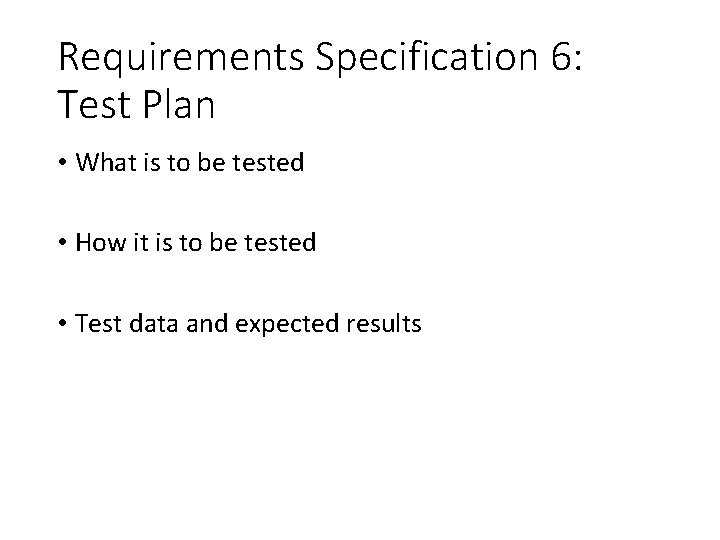 Requirements Specification 6: Test Plan

• What is to be tested

• How it is to be tested

• Test data and expected results